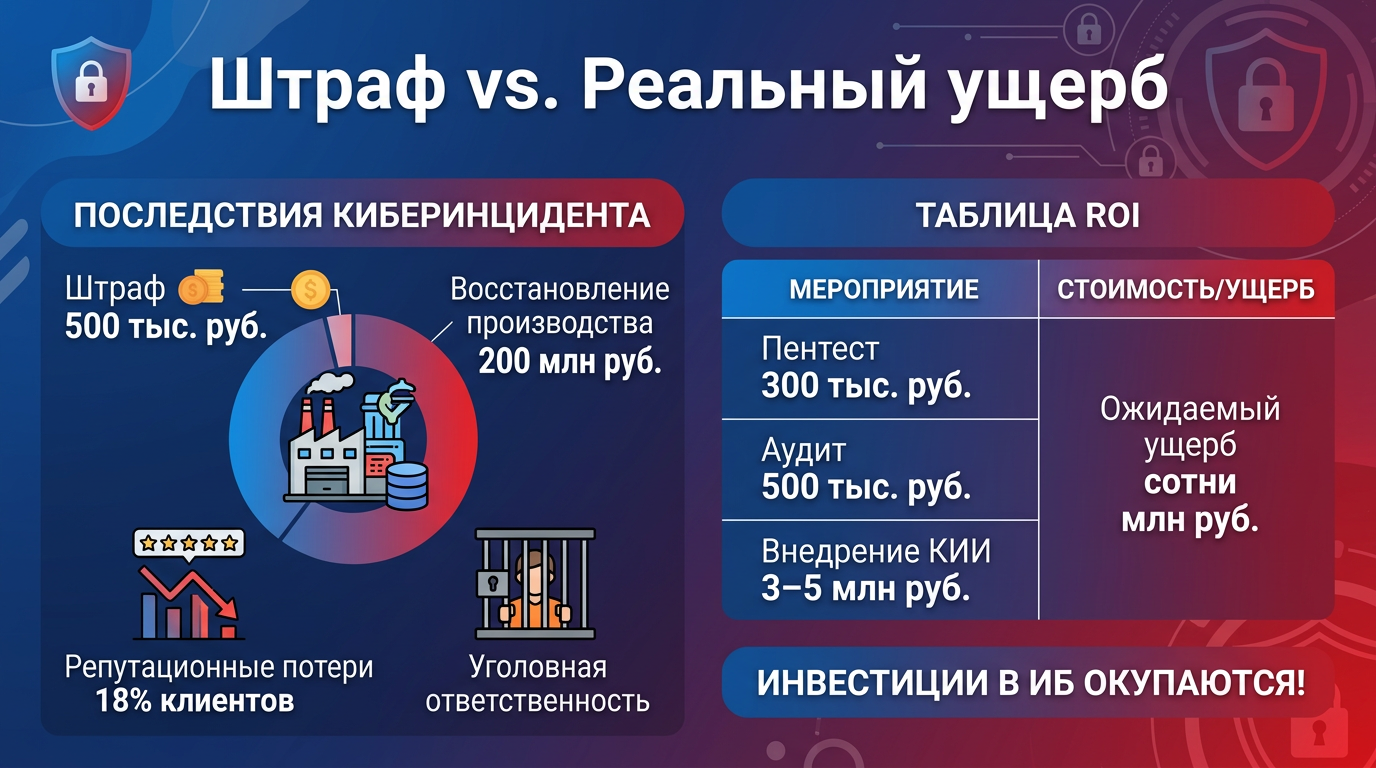 Штраф vs. Реальный ущерб

ПОСЛЕДСТВИЯ КИБЕРИНЦИДЕНТА

Штраф
500 тыс. руб.

Восстановление производства
200 млн руб.

Репутационные потери
18% клиентов

Уголовная ответственность

ТАБЛИЦА ROI

| МЕРОПРИЯТИЕ | СТОИМОСТЬ/УЩЕРБ |
|---|---|
| Пентест 300 тыс. руб. | Ожидаемый ущерб сотни млн руб. |
| Аудит 500 тыс. руб. | |
| Внедрение КИИ 3–5 млн руб. | |

ИНВЕСТИЦИИ В ИБ ОКУПАЮТСЯ!